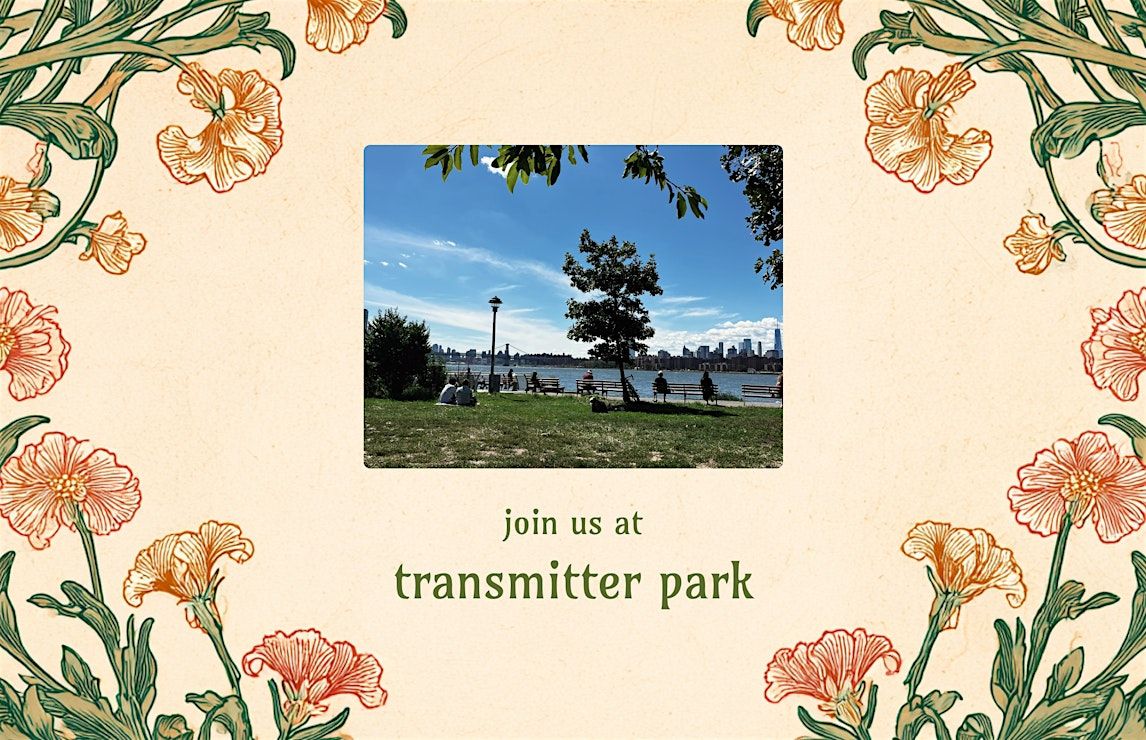 join us at
transmitter park